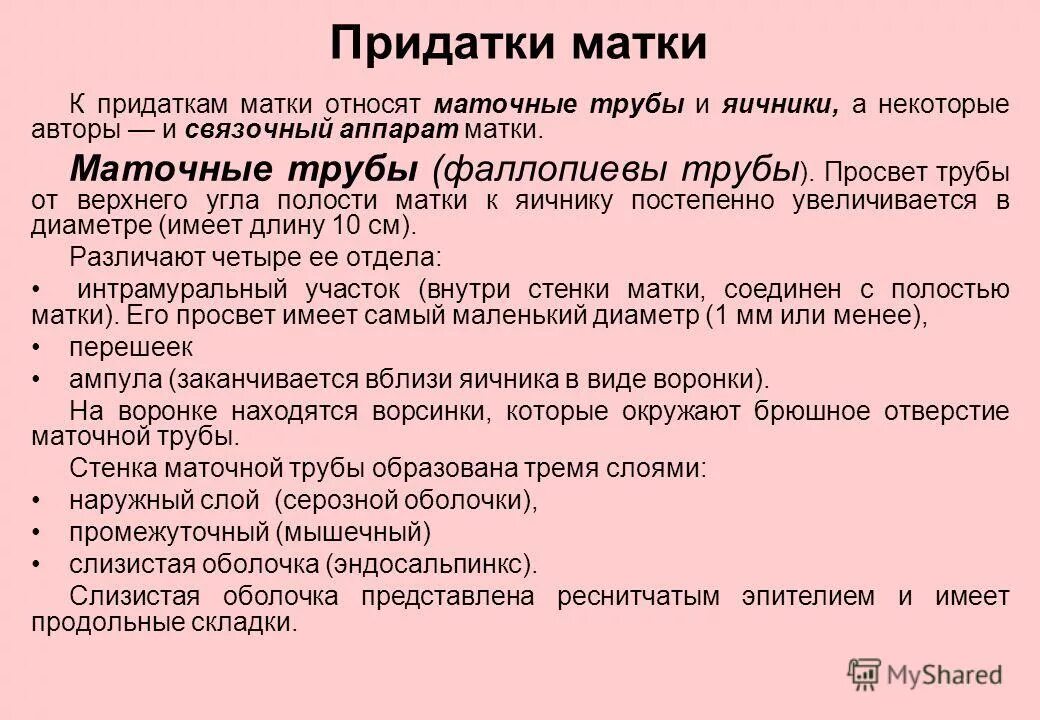 Придатки матки

К придаткам матки относят маточные трубы и яичники, а некоторые авторы — и связочный аппарат матки.

Маточные трубы (фаллопиевы трубы). Просвет трубы от верхнего угла полости матки к яичнику постепенно увеличивается в диаметре (имеет длину 10 см).

Различают четыре ее отдела:

• интрамуральный участок (внутри стенки матки, соединен с полостью матки). Его просвет имеет самый маленький диаметр (1 мм или менее),

• перешеек

• ампула (заканчивается вблизи яичника в виде воронки).

На воронке находятся ворсинки, которые окружают брюшное отверстие маточной трубы.

Стенка маточной трубы образована тремя слоями:

• наружный слой (серозной оболочки),

• промежуточный (мышечный)

• слизистая оболочка (эндосальпинкс).

Слизистая оболочка представлена реснитчатым эпителием и имеет продольные складки.

MyShared